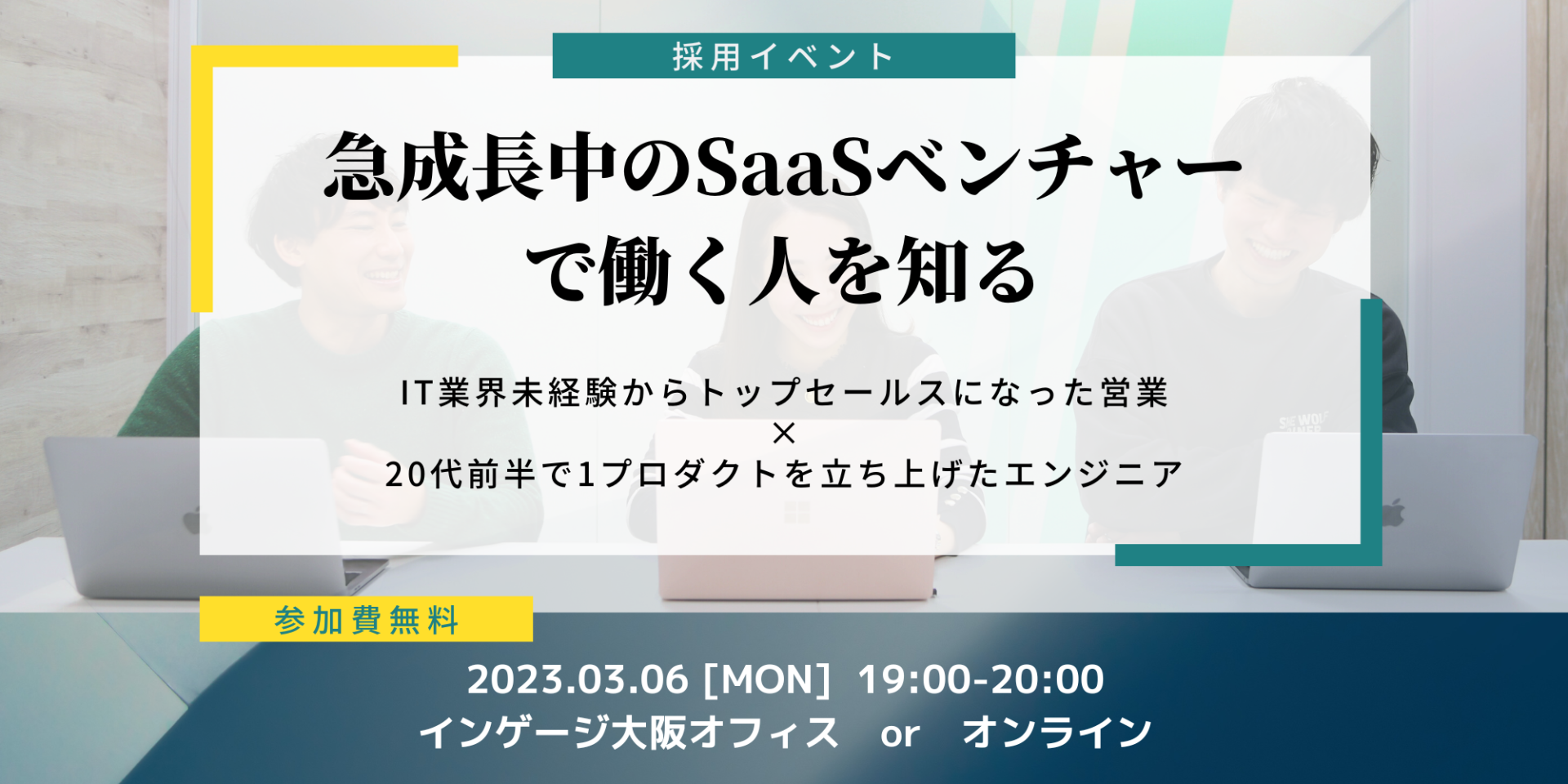 採用イベント

急成長中のSaaSベンチャーで働く人を知る

IT業界未経験からトップセールスになった営業
×
20代前半で1プロダクトを立ち上げたエンジニア

参加費無料

2023.03.06 [MON] 19:00-20:00
インゲージ大阪オフィス or オンライン